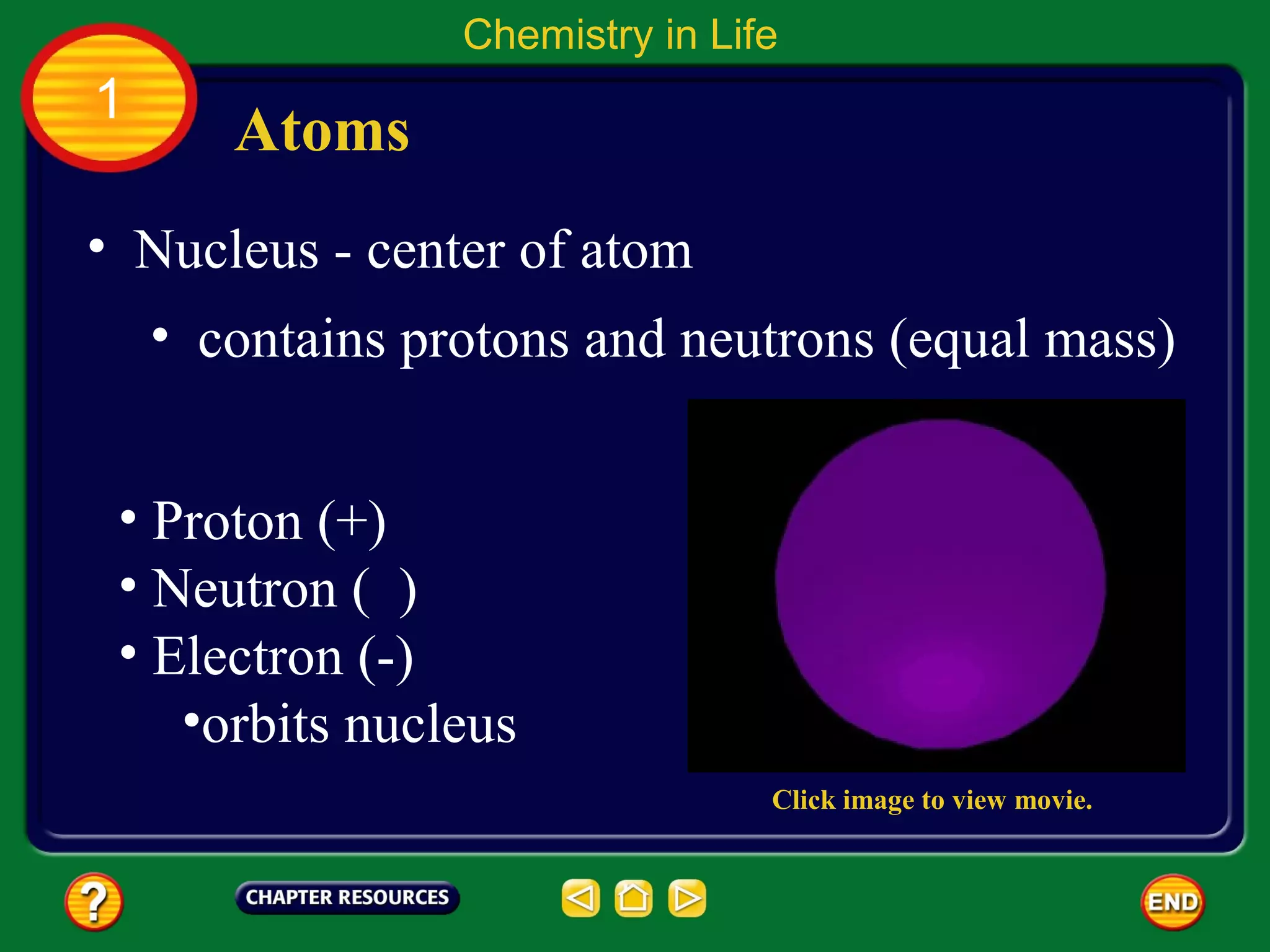 Chemistry in Life

1

Atoms

• Nucleus - center of atom

• contains protons and neutrons (equal mass)

• Proton (+)
• Neutron ( )
• Electron (-)
•orbits nucleus

Click image to view movie.

?

CHAPTER RESOURCES

END